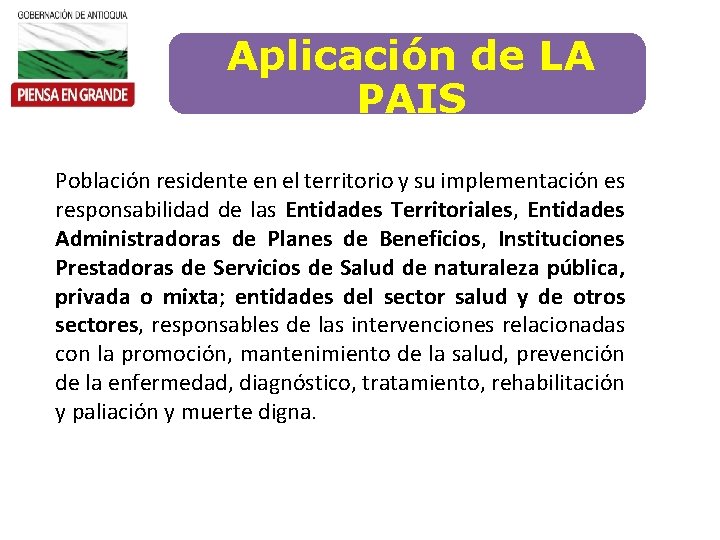 GOBERNACIÓN DE ANTIOQUIA

PIENSA EN GRANDE

Aplicación de LA PAIS

Población residente en el territorio y su implementación es responsabilidad de las Entidades Territoriales, Entidades Administradoras de Planes de Beneficios, Instituciones Prestadoras de Servicios de Salud de naturaleza pública, privada o mixta; entidades del sector salud y de otros sectores, responsables de las intervenciones relacionadas con la promoción, mantenimiento de la salud, prevención de la enfermedad, diagnóstico, tratamiento, rehabilitación y paliación y muerte digna.